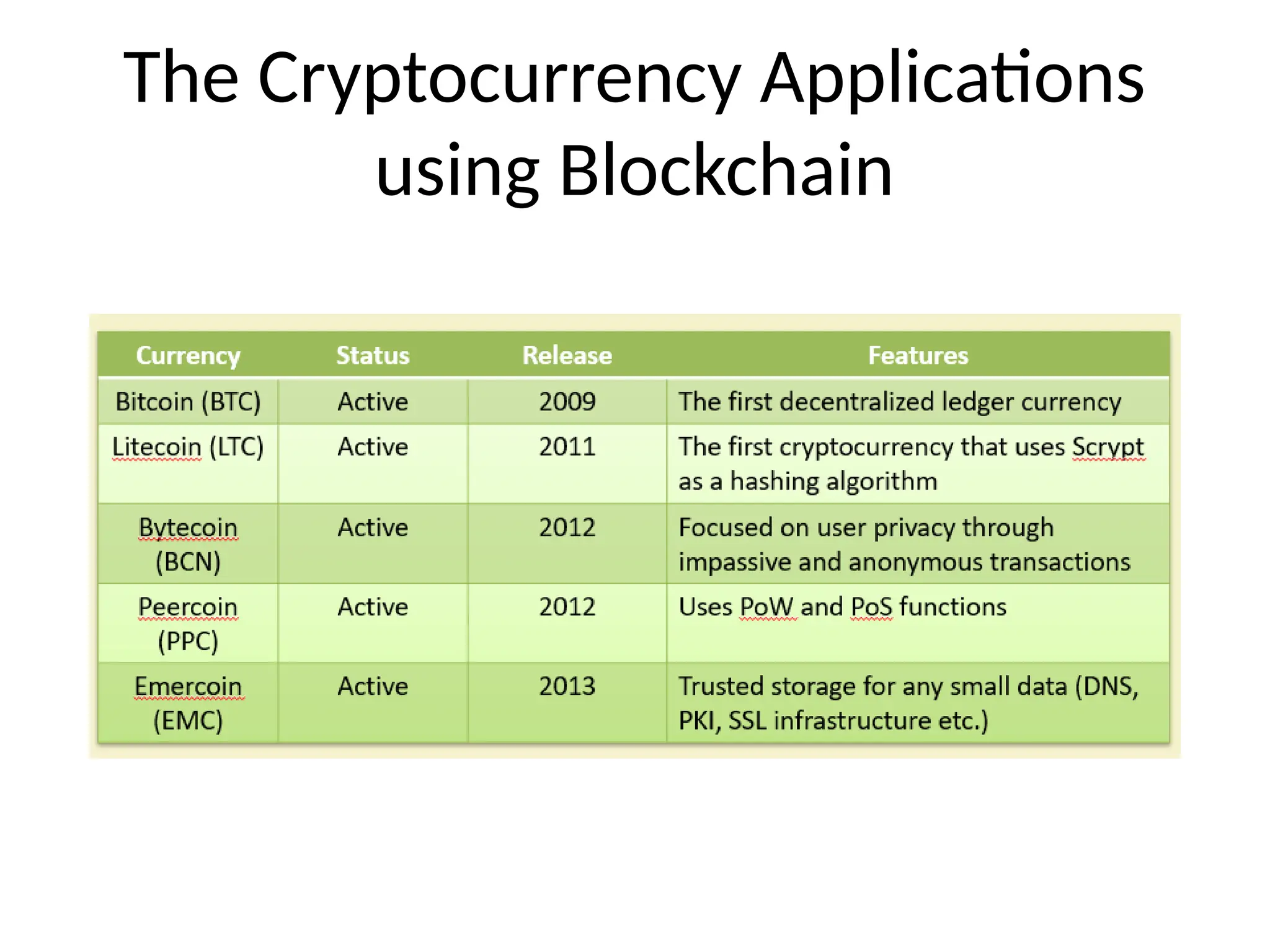 The Cryptocurrency Applications using Blockchain

| Currency | Status | Release | Features |
|---|---|---|---|
| Bitcoin (BTC) | Active | 2009 | The first decentralized ledger currency |
| Litecoin (LTC) | Active | 2011 | The first cryptocurrency that uses Scrypt as a hashing algorithm |
| Bytecoin (BCN) | Active | 2012 | Focused on user privacy through impassive and anonymous transactions |
| Peercoin (PPC) | Active | 2012 | Uses PoW and PoS functions |
| Emercoin (EMC) | Active | 2013 | Trusted storage for any small data (DNS, PKI, SSL infrastructure etc.) |